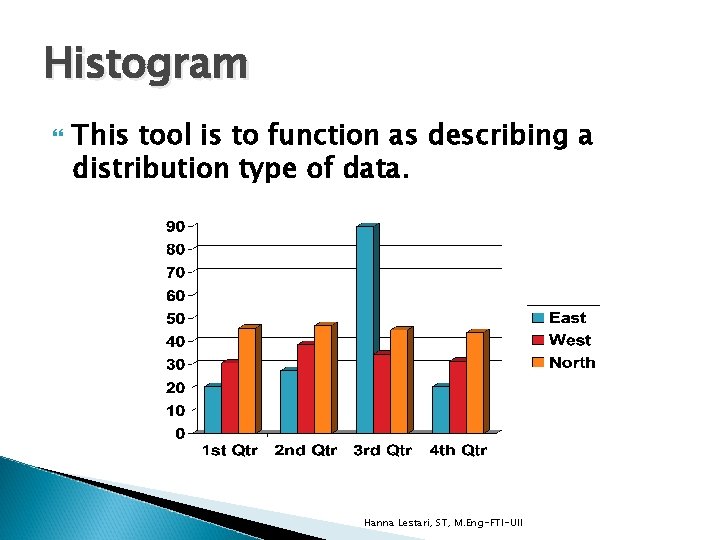 Histogram

This tool is to function as describing a distribution type of data.

90
80
70
60
50
40
30
20
10
0

1st Qtr 2nd Qtr 3rd Qtr 4th Qtr

East
West
North

Hanna Lestari, ST, M.Eng-FTI-UII